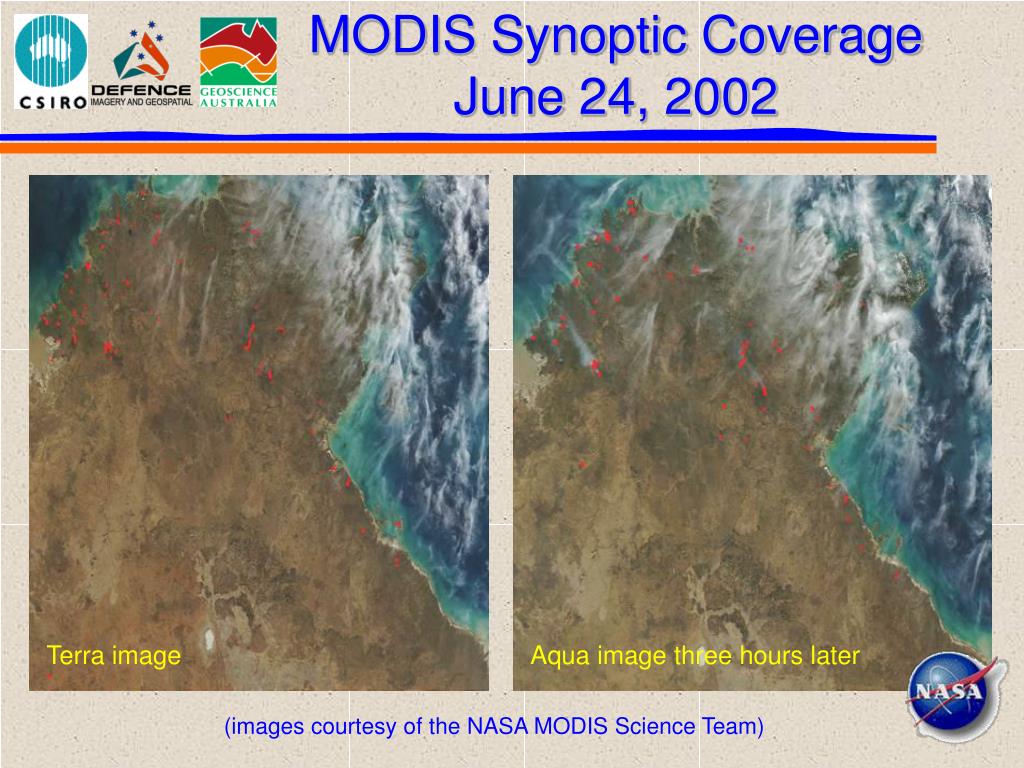 CSIRO
DEFENCE IMAGERY AND GEOSPATIAL
GEOSCIENCE AUSTRALIA

MODIS Synoptic Coverage
June 24, 2002

Terra image

Aqua image three hours later

NASA

(images courtesy of the NASA MODIS Science Team)